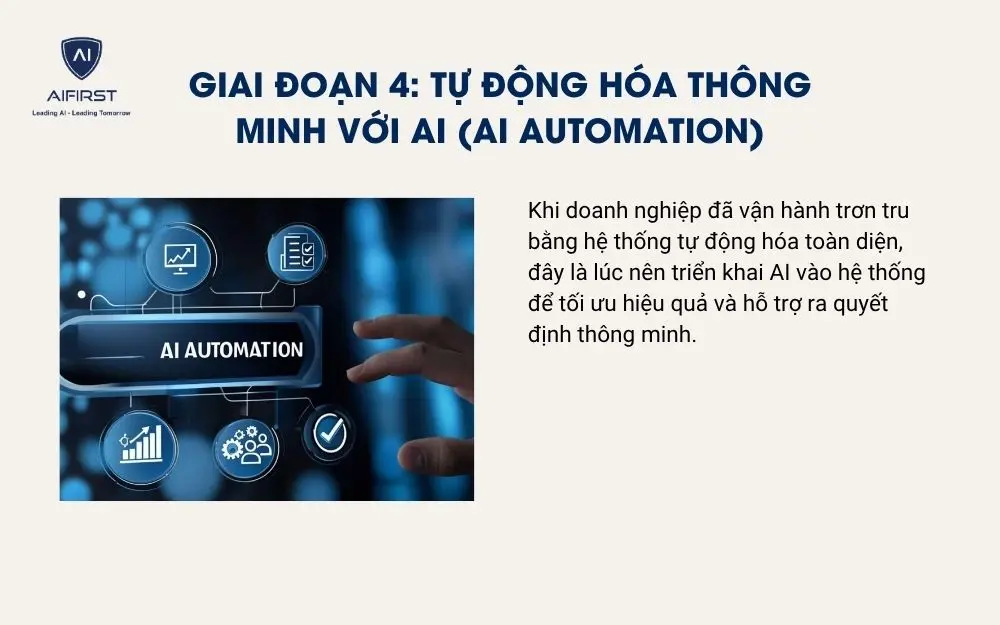 AI
AIFIRST
Leading AI - Leading Tomorrow

GIAI ĐOẠN 4: TỰ ĐỘNG HÓA THÔNG MINH VỚI AI (AI AUTOMATION)

AI AUTOMATION

Khi doanh nghiệp đã vận hành trơn tru bằng hệ thống tự động hóa toàn diện, đây là lúc nên triển khai AI vào hệ thống để tối ưu hiệu quả và hỗ trợ ra quyết định thông minh.